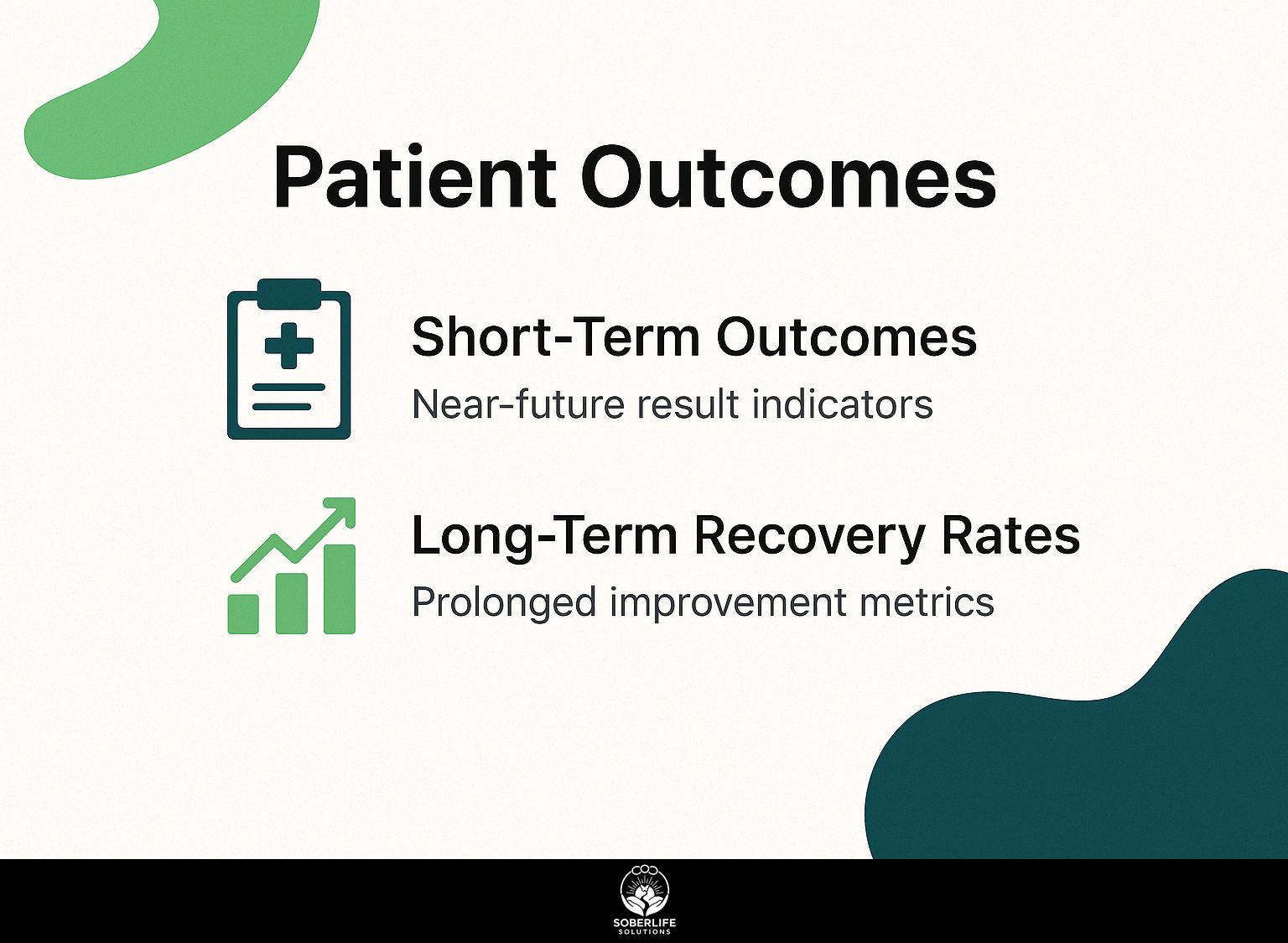 Patient Outcomes

Short-Term Outcomes

Near-future result indicators

Long-Term Recovery Rates

Prolonged improvement metrics

SOBERLIFE SOLUTIONS